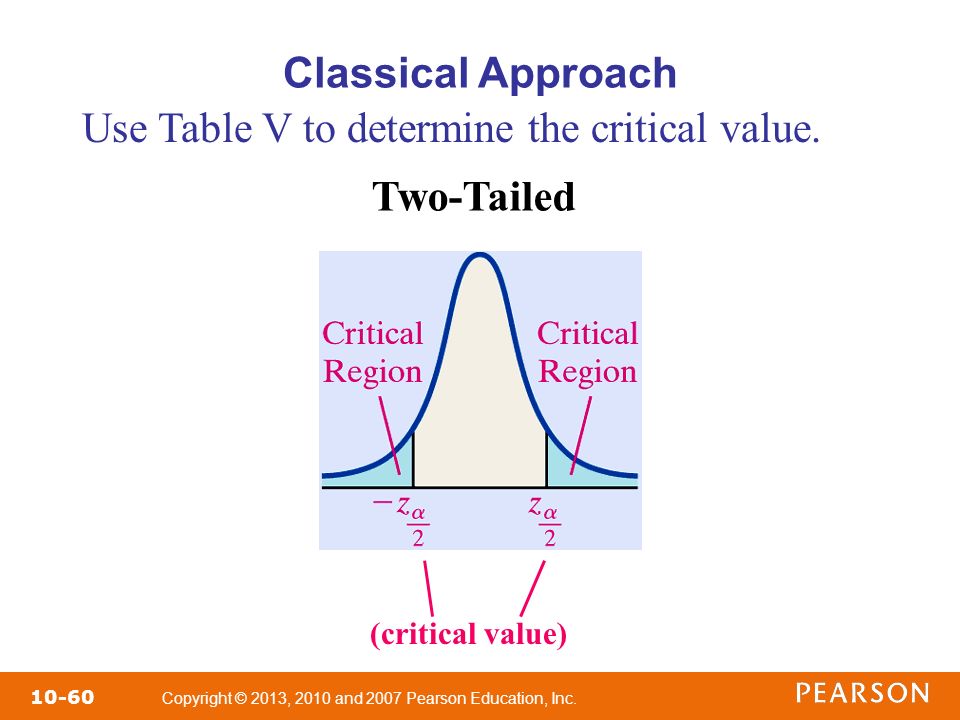 Classical Approach

Use Table V to determine the critical value.

Two-Tailed

Critical Region

Critical Region

$-z_{\frac{\alpha}{2}}$

$z_{\frac{\alpha}{2}}$

(critical value)

10-60

Copyright © 2013, 2010 and 2007 Pearson Education, Inc.

PEARSON